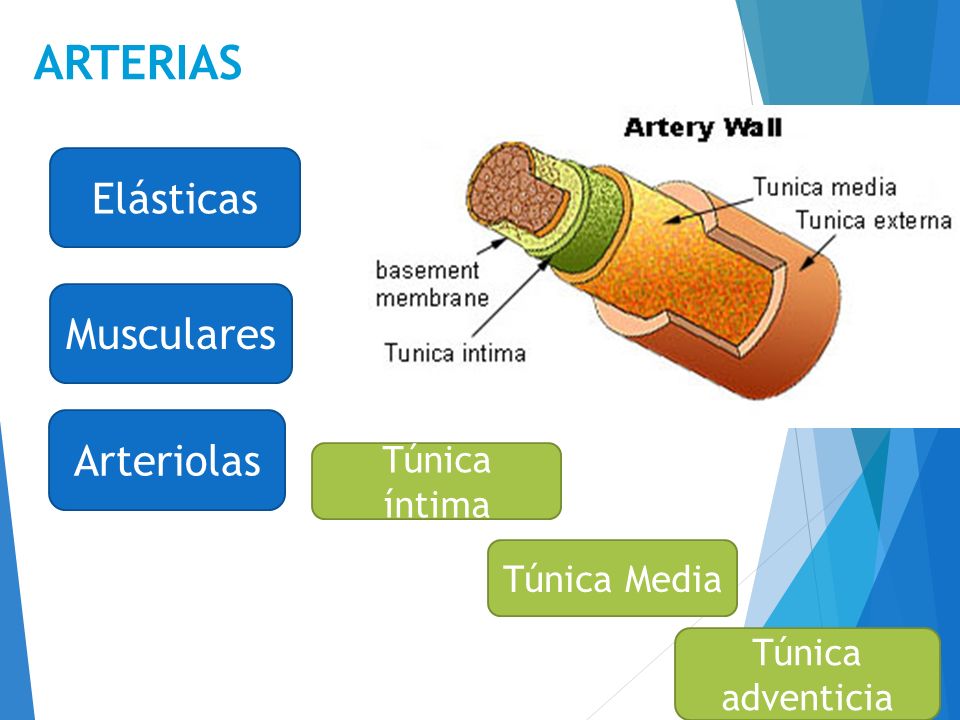 ARTERIAS

Elásticas

Musculares

Arteriolas

Artery Wall

Tunica media

Tunica externa

basement membrane

Tunica intima

Túnica íntima

Túnica Media

Túnica adventicia